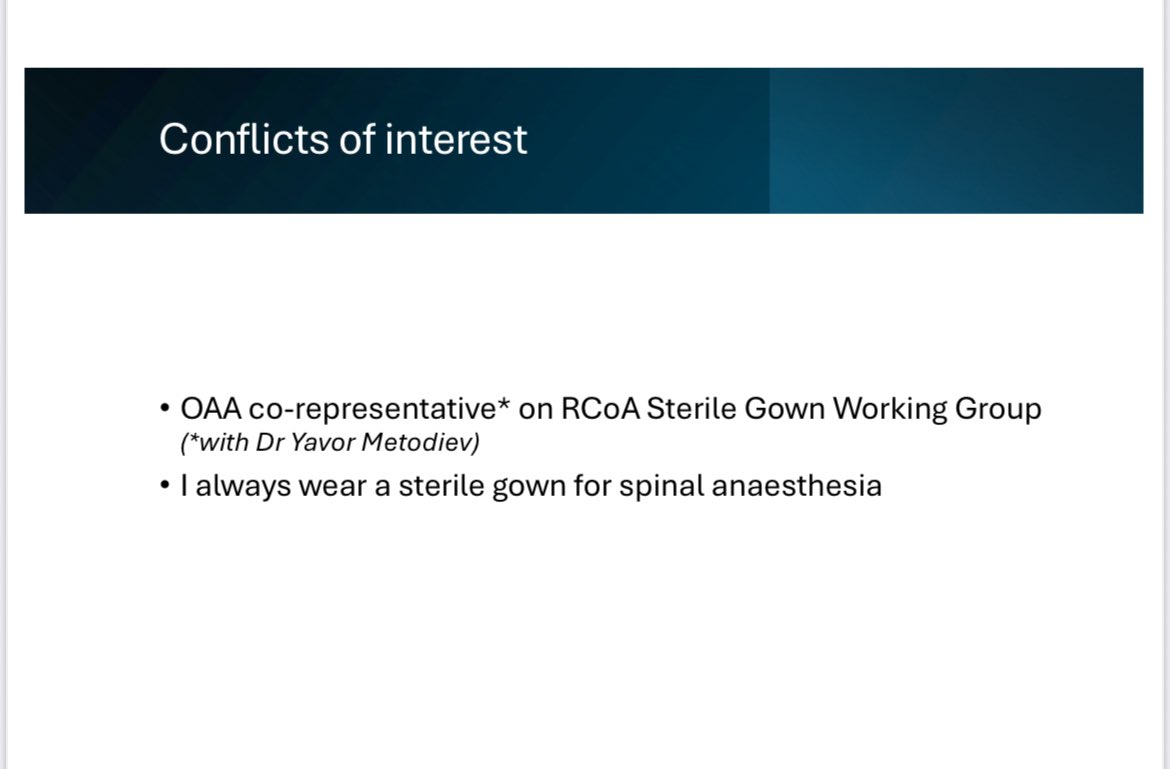 Conflicts of interest

• OAA co-representative* on RCoA Sterile Gown Working Group
(*with Dr Yavor Metodiev)

• I always wear a sterile gown for spinal anaesthesia